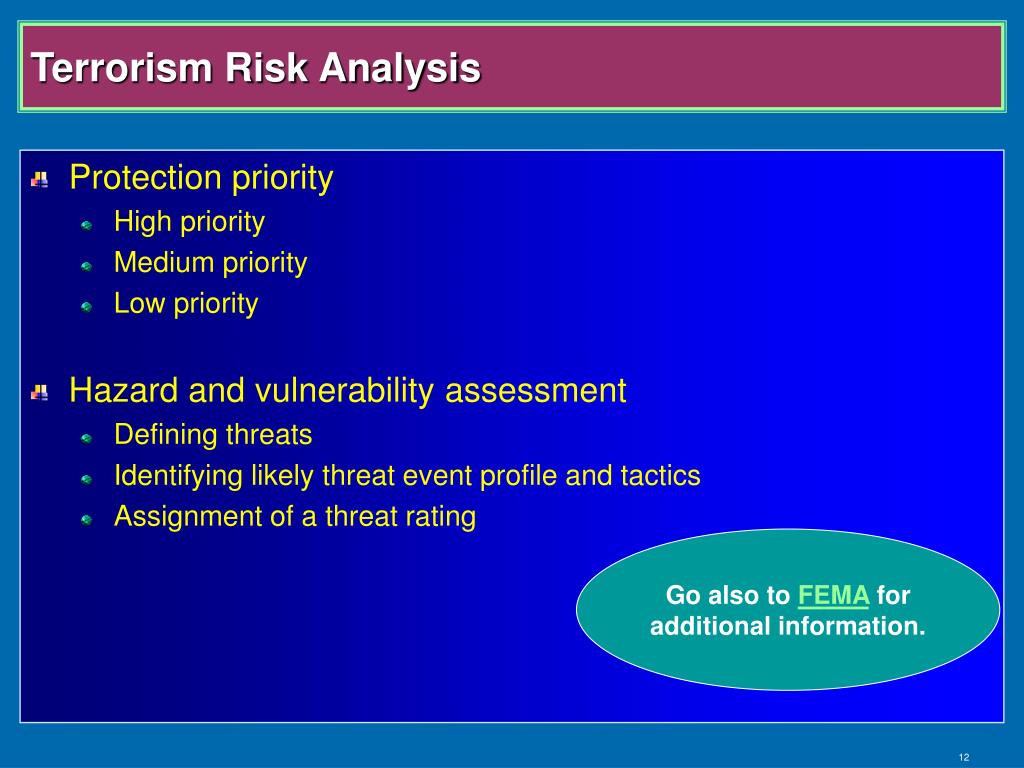 Terrorism Risk Analysis

Protection priority
High priority
Medium priority
Low priority

Hazard and vulnerability assessment
Defining threats
Identifying likely threat event profile and tactics
Assignment of a threat rating

Go also to FEMA for additional information.

12